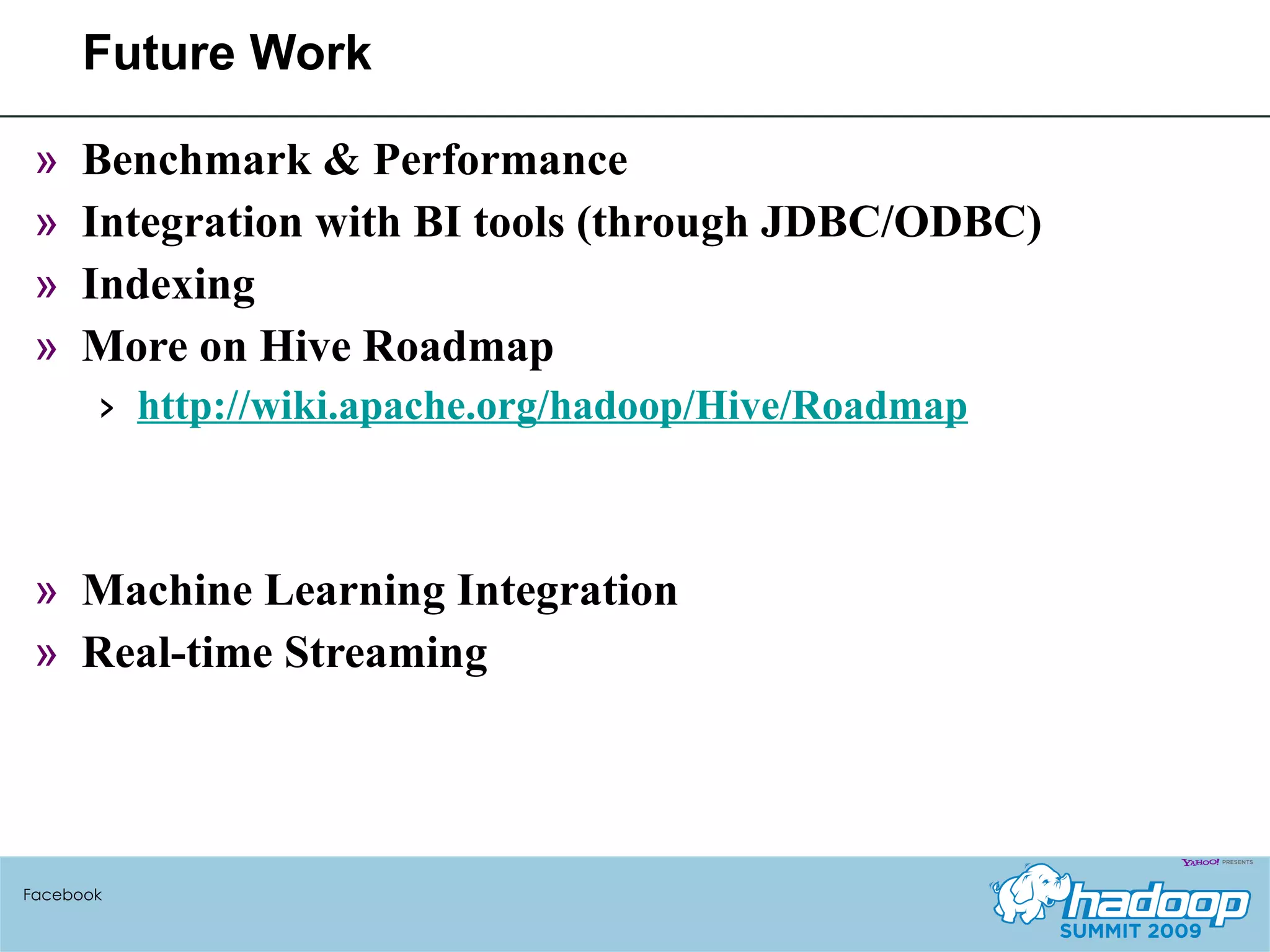 Future Work

» Benchmark & Performance
» Integration with BI tools (through JDBC/ODBC)
» Indexing
» More on Hive Roadmap
› http://wiki.apache.org/hadoop/Hive/Roadmap

» Machine Learning Integration
» Real-time Streaming

Facebook

YAHOO! PRESENTS
hadoop
SUMMIT 2009